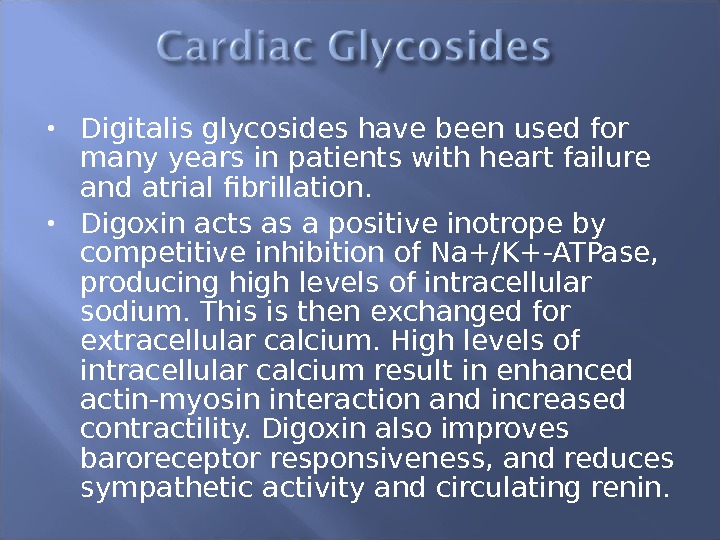 Cardiac Glycosides

• Digitalis glycosides have been used for many years in patients with heart failure and atrial fibrillation.

• Digoxin acts as a positive inotrope by competitive inhibition of Na+/K+-ATPase, producing high levels of intracellular sodium. This is then exchanged for extracellular calcium. High levels of intracellular calcium result in enhanced actin-myosin interaction and increased contractility. Digoxin also improves baroreceptor responsiveness, and reduces sympathetic activity and circulating renin.